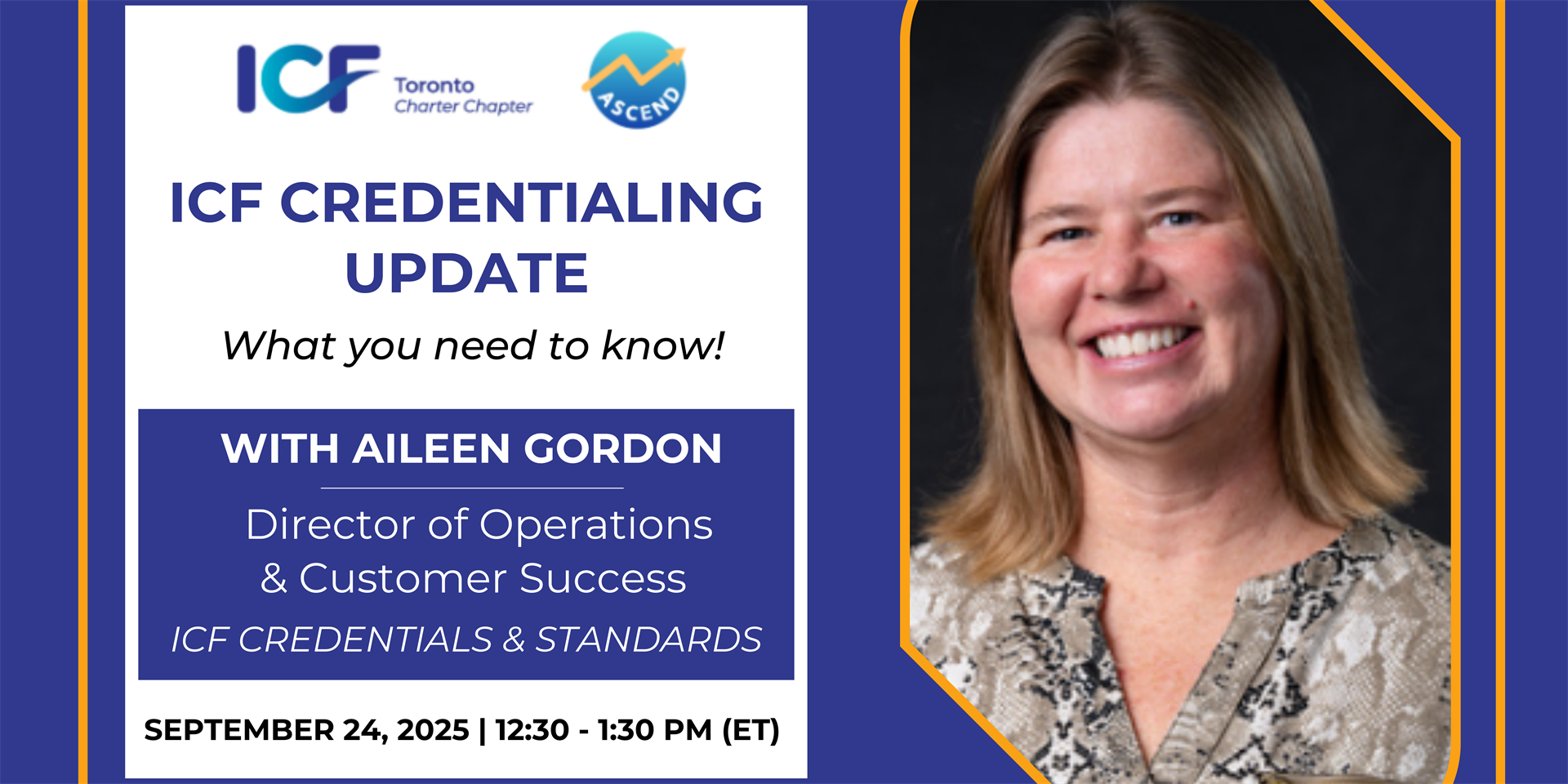 ICF Toronto Charter Chapter

ASCEND

ICF CREDENTIALING UPDATE

What you need to know!

WITH AILEEN GORDON

Director of Operations & Customer Success

ICF CREDENTIALS & STANDARDS

SEPTEMBER 24, 2025 | 12:30 - 1:30 PM (ET)